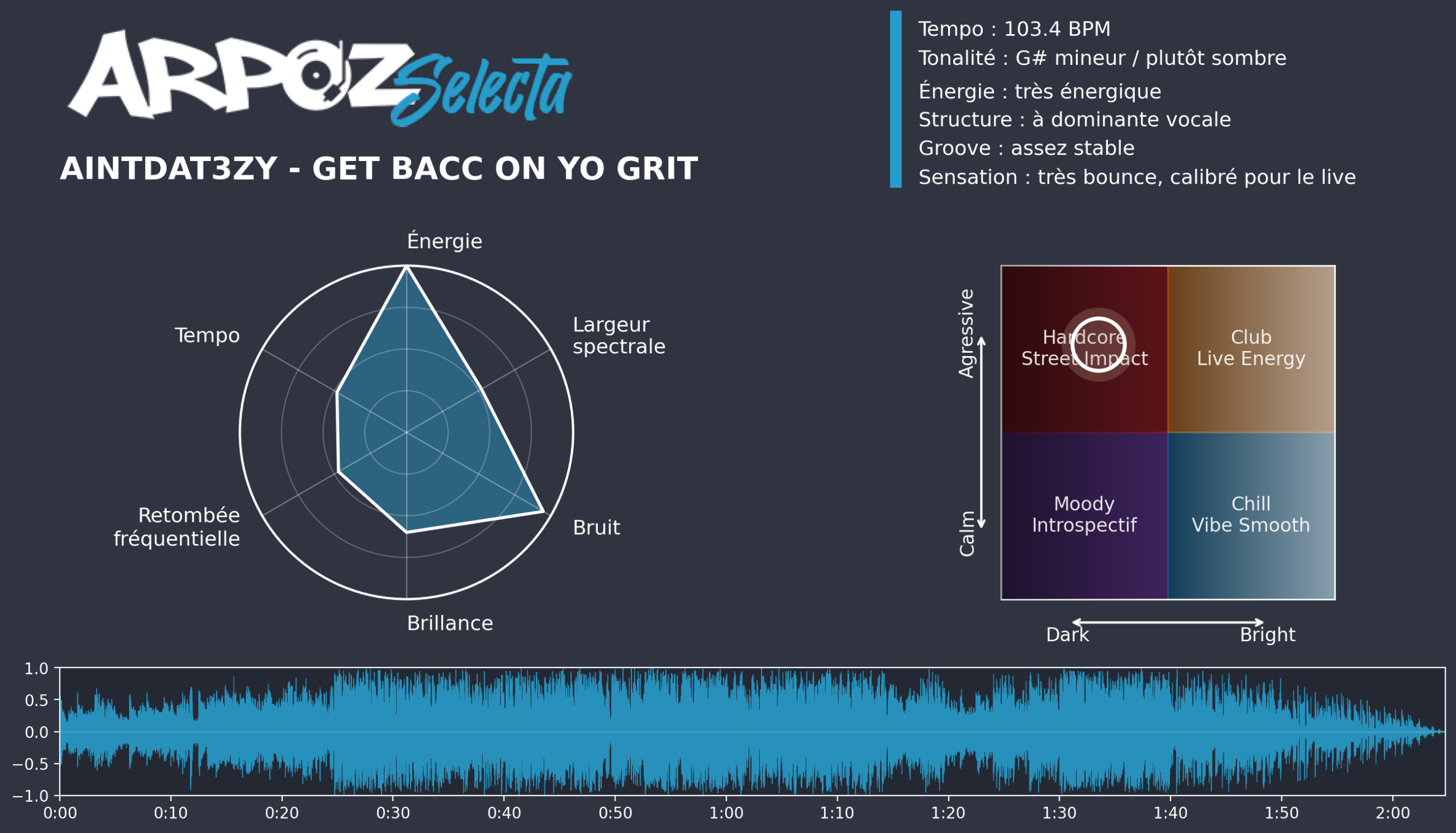 ARPOZ Selecta

AINTDAT3ZY - GET BACC ON YO GRIT

Tempo : 103.4 BPM
Tonalité : G# mineur / plutôt sombre
Énergie : très énergique
Structure : à dominante vocale
Groove : assez stable
Sensation : très bounce, calibré pour le live

Énergie
Largeur spectrale
Bruit
Brillance
Retombée fréquentielle
Tempo

Agressive
Calm
Hardcore Street Impact
Club Live Energy
Moody Introspectif
Chill Vibe Smooth
Dark
Bright

1.0
0.5
0.0
−0.5
−1.0
0:00
0:10
0:20
0:30
0:40
0:50
1:00
1:10
1:20
1:30
1:40
1:50
2:00